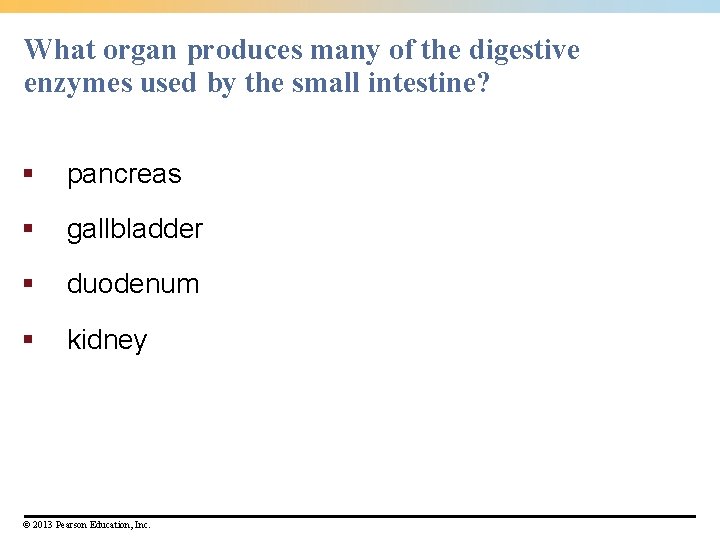 What organ produces many of the digestive enzymes used by the small intestine?

▪ pancreas

▪ gallbladder

▪ duodenum

▪ kidney

© 2013 Pearson Education, Inc.